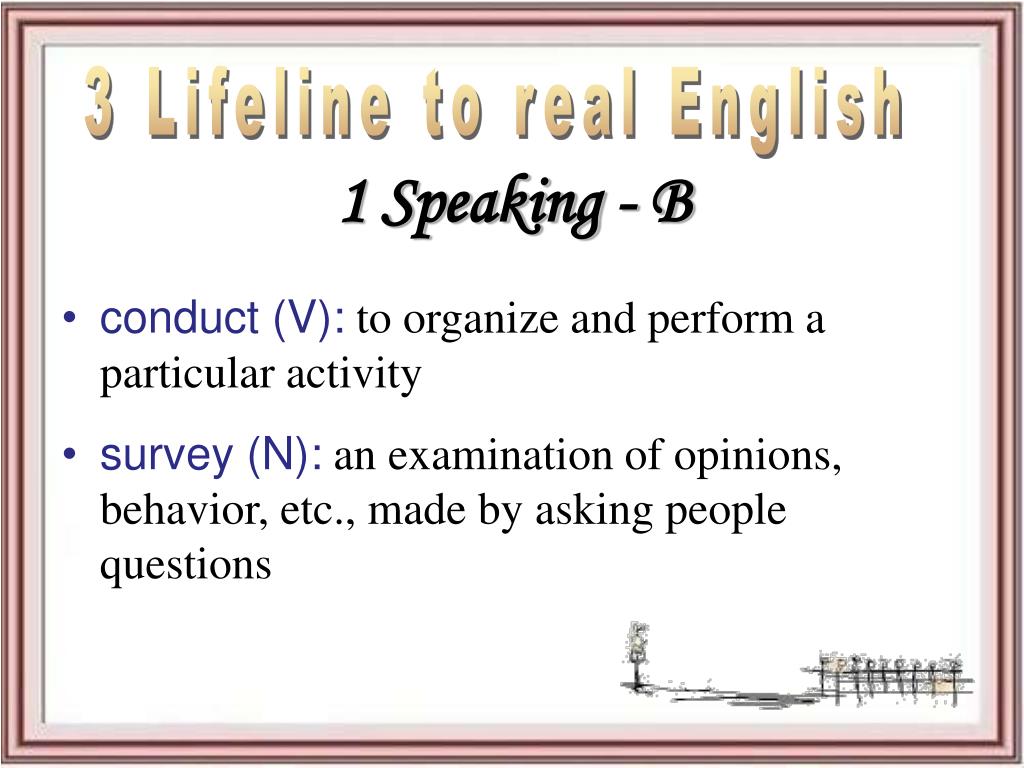 3 Lifeline to real English
1 Speaking - B

• conduct (V): to organize and perform a particular activity

• survey (N): an examination of opinions, behavior, etc., made by asking people questions